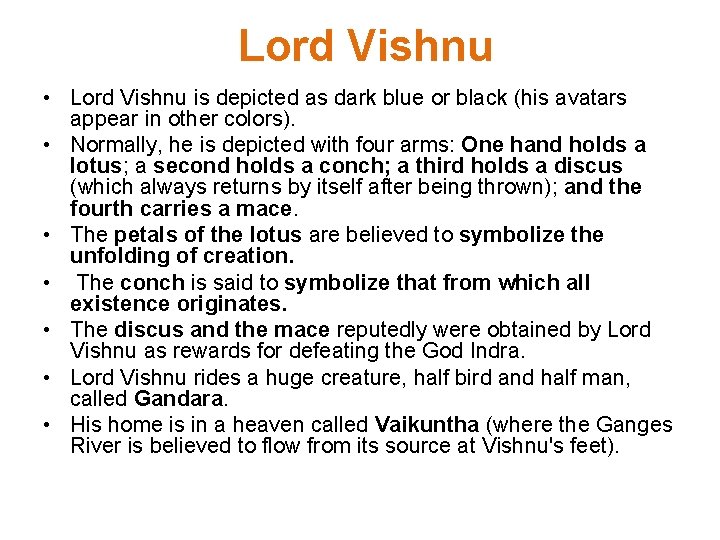 Lord Vishnu

• Lord Vishnu is depicted as dark blue or black (his avatars appear in other colors).
• Normally, he is depicted with four arms: One hand holds a lotus; a second holds a conch; a third holds a discus (which always returns by itself after being thrown); and the fourth carries a mace.
• The petals of the lotus are believed to symbolize the unfolding of creation.
• The conch is said to symbolize that from which all existence originates.
• The discus and the mace reputedly were obtained by Lord Vishnu as rewards for defeating the God Indra.
• Lord Vishnu rides a huge creature, half bird and half man, called Gandara.
• His home is in a heaven called Vaikuntha (where the Ganges River is believed to flow from its source at Vishnu's feet).